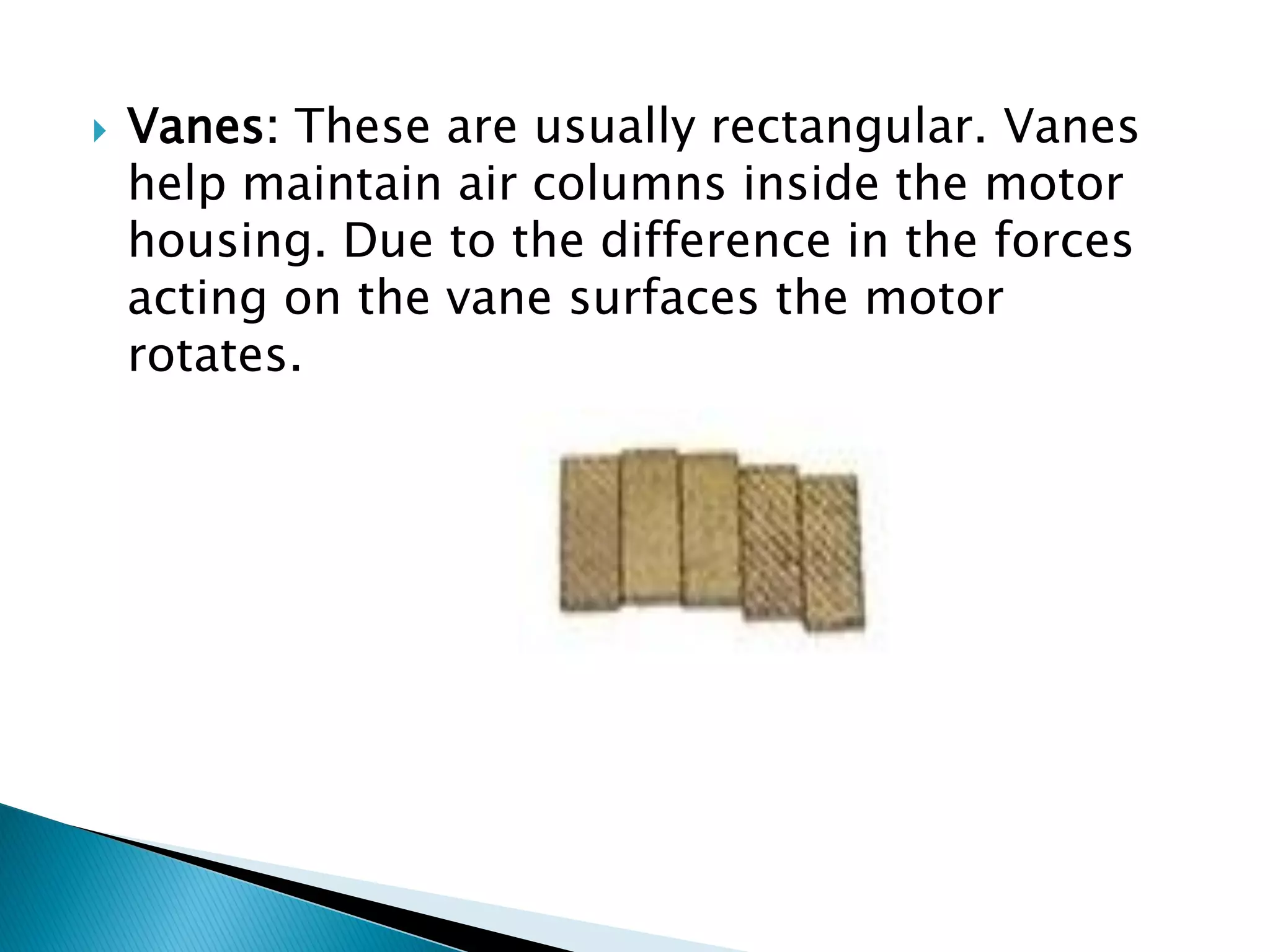 Vanes: These are usually rectangular. Vanes help maintain air columns inside the motor housing. Due to the difference in the forces acting on the vane surfaces the motor rotates.